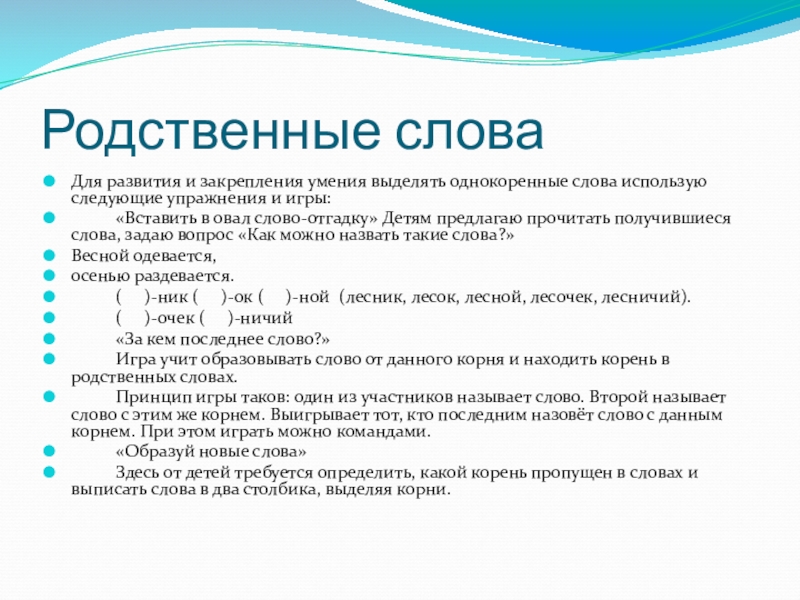 Родственные слова

Для развития и закрепления умения выделять однокоренные слова использую следующие упражнения и игры:

«Вставить в овал слово-отгадку» Детям предлагаю прочитать получившиеся слова, задаю вопрос «Как можно назвать такие слова?»

Весной одевается,

осенью раздевается.

( )-ник ( )-ок ( )-ной (лесник, лесок, лесной, лесочек, лесничий).

( )-очек ( )-ничий

«За кем последнее слово?»

Игра учит образовывать слово от данного корня и находить корень в родственных словах.

Принцип игры таков: один из участников называет слово. Второй называет слово с этим же корнем. Выигрывает тот, кто последним назовёт слово с данным корнем. При этом играть можно командами.

«Образуй новые слова»

Здесь от детей требуется определить, какой корень пропущен в словах и выписать слова в два столбика, выделяя корни.